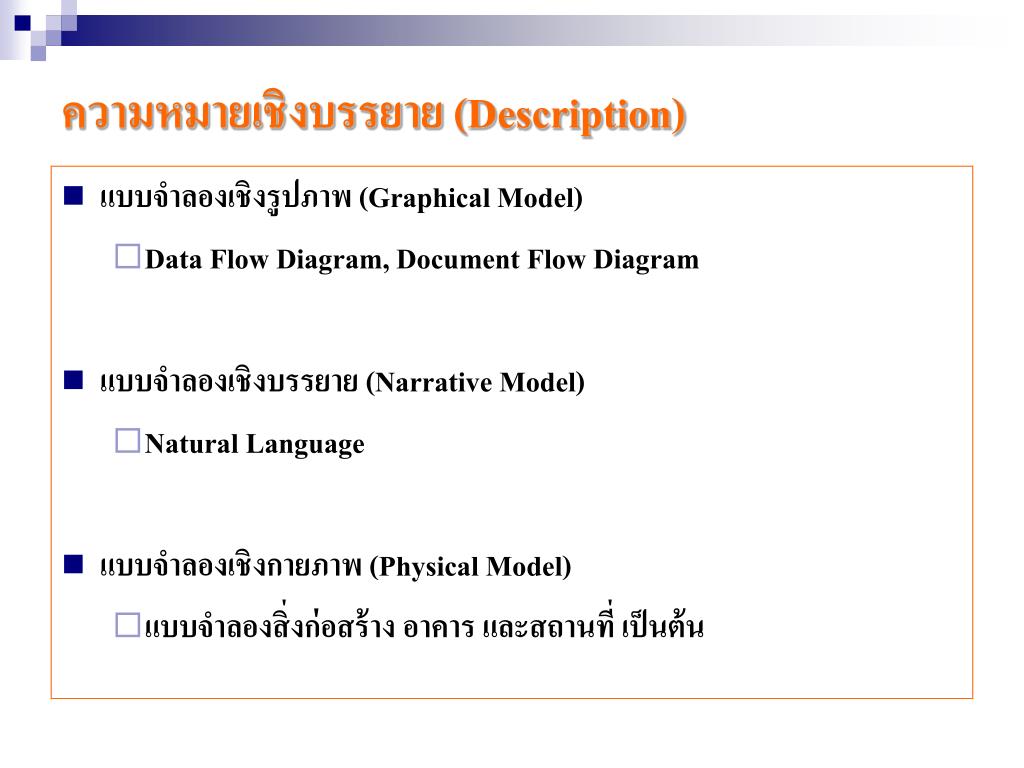 ความหมายเชิงบรรยาย (Description)

■ แบบจำลองเชิงรูปภาพ (Graphical Model)

□ Data Flow Diagram, Document Flow Diagram

■ แบบจำลองเชิงบรรยาย (Narrative Model)

□ Natural Language

■ แบบจำลองเชิงกายภาพ (Physical Model)

□ แบบจำลองสิ่งก่อสร้าง อาคาร และสถานที่ เป็นต้น